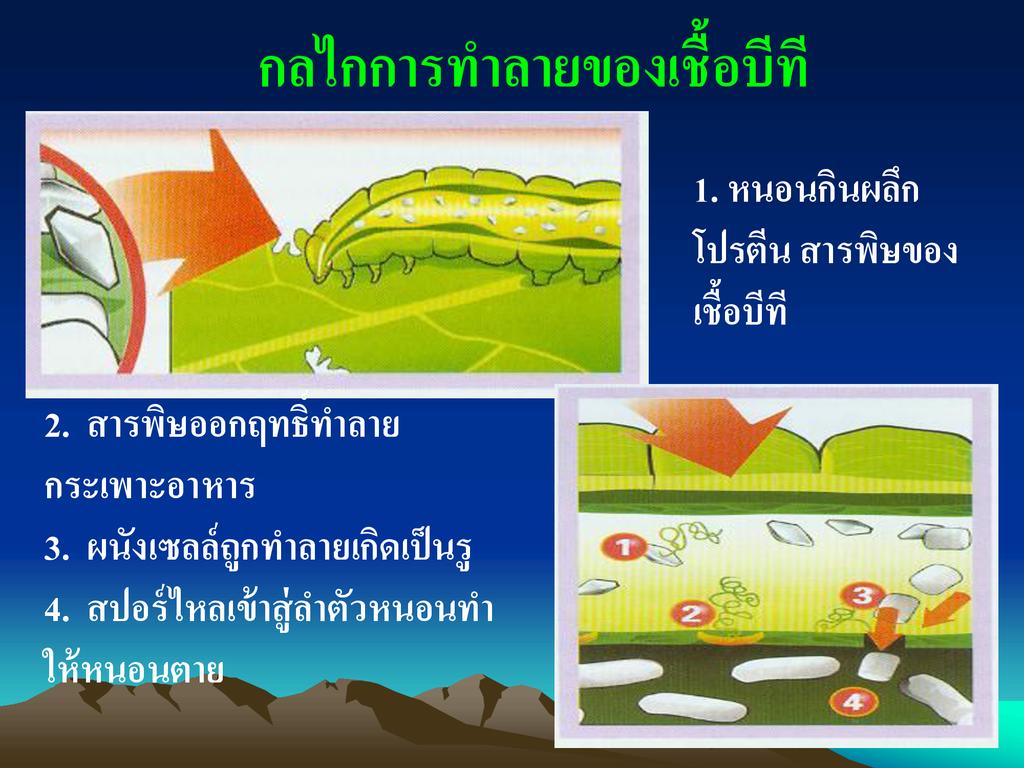 กลไกการทำลายของเชื้อบีที

1. หนอนกินผลึกโปรตีน สารพิษของเชื้อบีที

2. สารพิษออกฤทธิ์ทำลายกระเพาะอาหาร

3. ผนังเซลล์ถูกทำลายเกิดเป็นรู

4. สปอร์ไหลเข้าสู่ลำตัวหนอนทำให้หนอนตาย

1

2

3

4